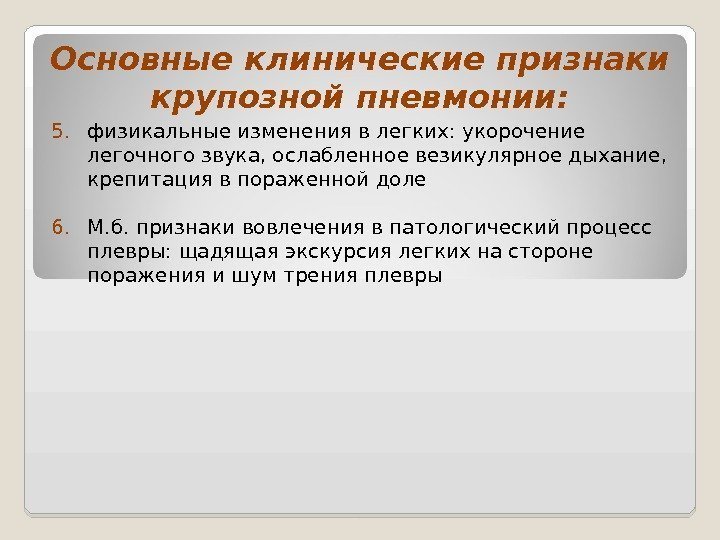 Основные клинические признаки крупозной пневмонии:

5. физикальные изменения в легких: укорочение легочного звука, ослабленное везикулярное дыхание, крепитация в пораженной доле

6. М.б. признаки вовлечения в патологический процесс плевры: щадящая экскурсия легких на стороне поражения и шум трения плевры